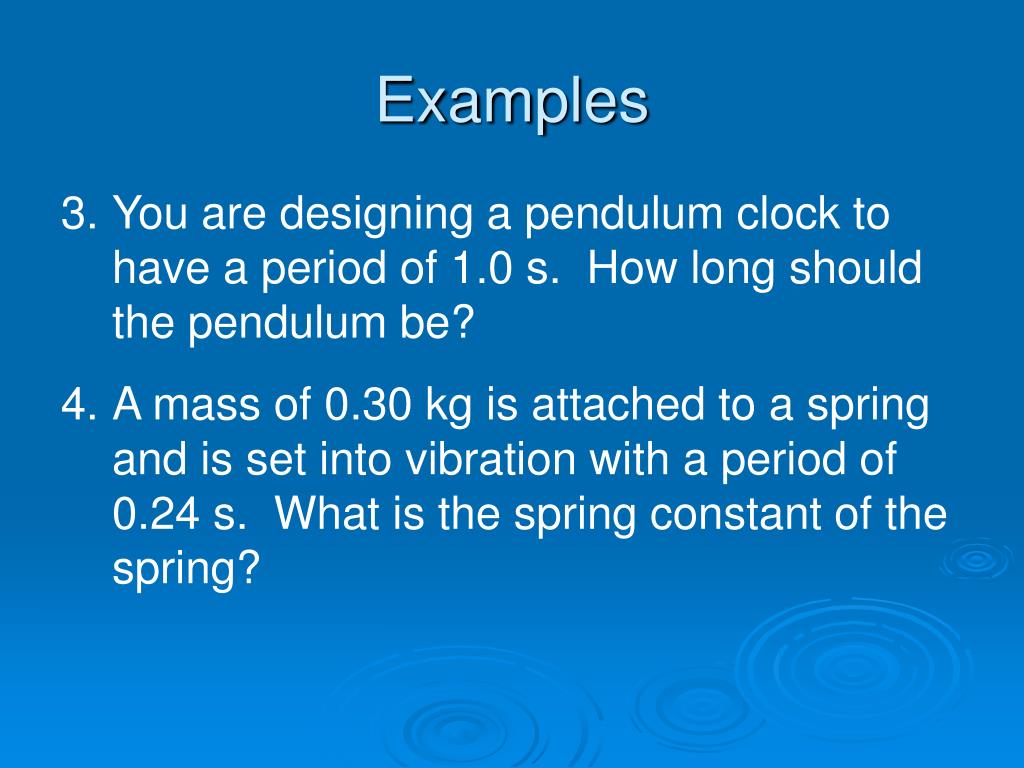 Examples

3. You are designing a pendulum clock to have a period of 1.0 s. How long should the pendulum be?

4. A mass of 0.30 kg is attached to a spring and is set into vibration with a period of 0.24 s. What is the spring constant of the spring?